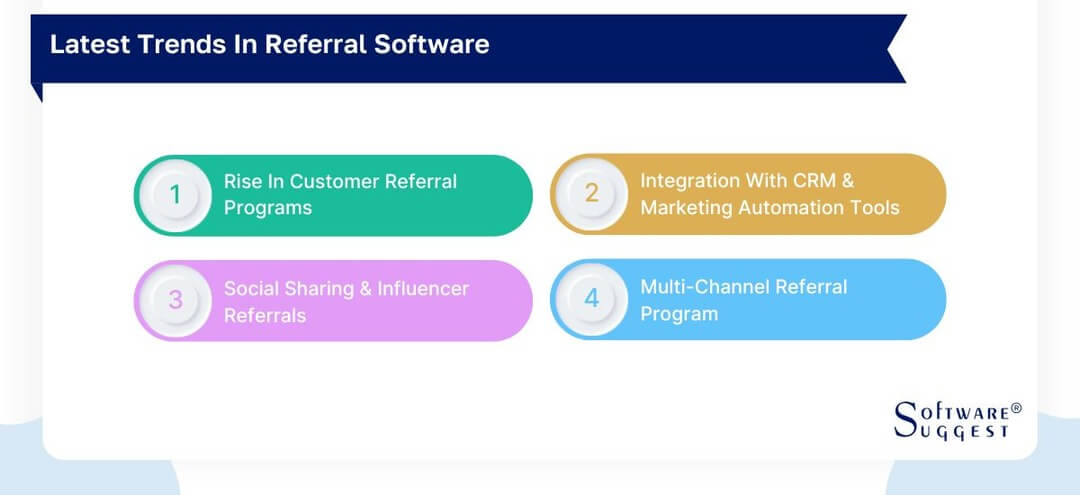 Latest Trends In Referral Software

1 Rise In Customer Referral Programs

2 Integration With CRM & Marketing Automation Tools

3 Social Sharing & Influencer Referrals

4 Multi-Channel Referral Program

SOFTWARE® SUGGEST